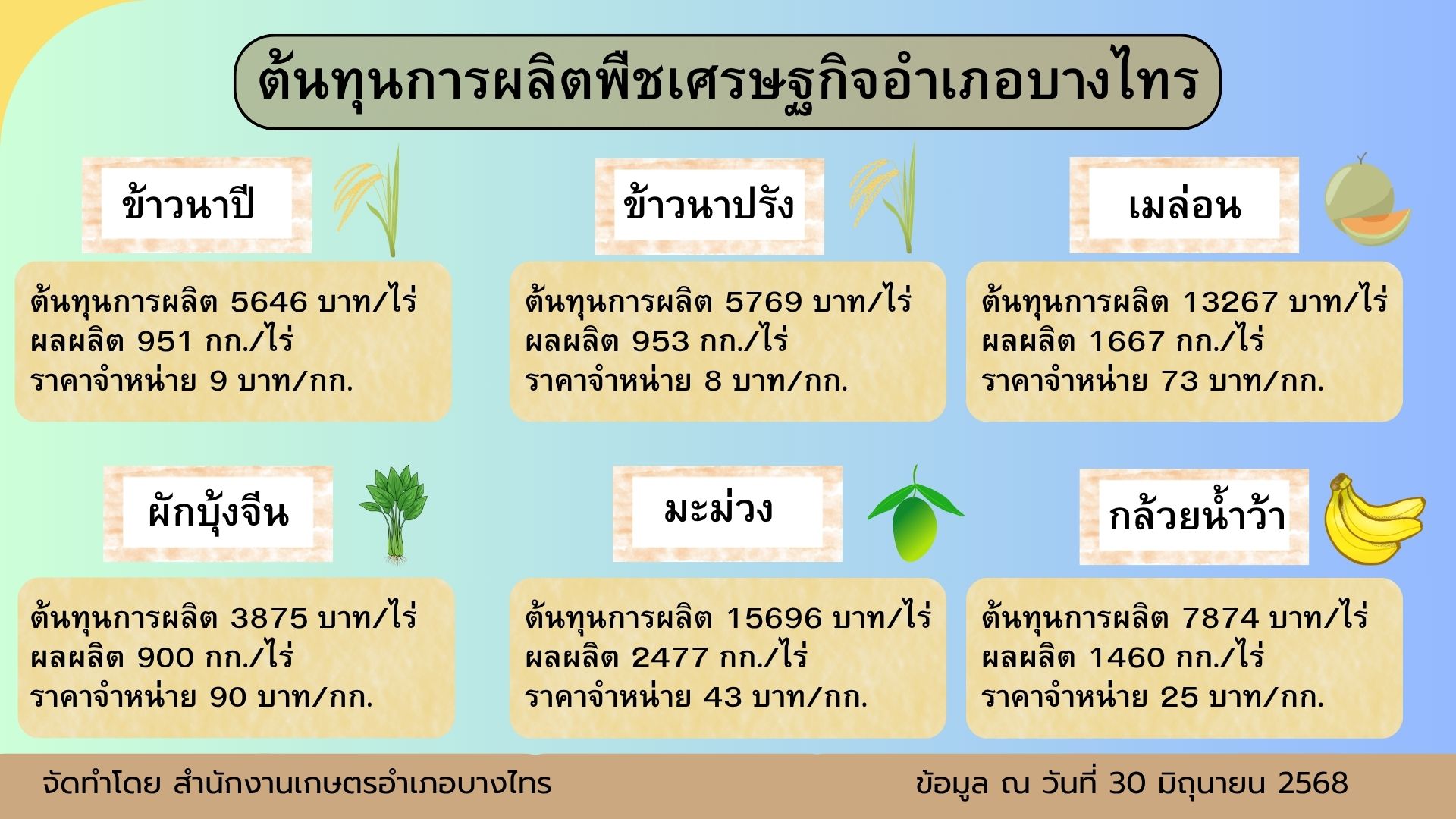 ต้นทุนการผลิตพืชเศรษฐกิจอำเภอบางไทร

ข้าวนาปี

ต้นทุนการผลิต 5646 บาท/ไร่
ผลผลิต 951 กก./ไร่
ราคาจำหน่าย 9 บาท/กก.

ข้าวนาปรัง

ต้นทุนการผลิต 5769 บาท/ไร่
ผลผลิต 953 กก./ไร่
ราคาจำหน่าย 8 บาท/กก.

เมล่อน

ต้นทุนการผลิต 13267 บาท/ไร่
ผลผลิต 1667 กก./ไร่
ราคาจำหน่าย 73 บาท/กก.

ผักบุ้งจีน

ต้นทุนการผลิต 3875 บาท/ไร่
ผลผลิต 900 กก./ไร่
ราคาจำหน่าย 90 บาท/กก.

มะม่วง

ต้นทุนการผลิต 15696 บาท/ไร่
ผลผลิต 2477 กก./ไร่
ราคาจำหน่าย 43 บาท/กก.

กล้วยน้ำว้า

ต้นทุนการผลิต 7874 บาท/ไร่
ผลผลิต 1460 กก./ไร่
ราคาจำหน่าย 25 บาท/กก.

จัดทำโดย สำนักงานเกษตรอำเภอบางไทร

ข้อมูล ณ วันที่ 30 มิถุนายน 2568